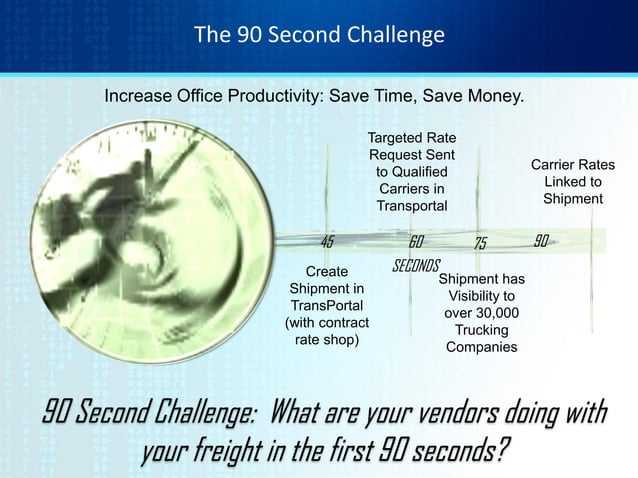 The 90 Second Challenge

Increase Office Productivity: Save Time, Save Money.

Targeted Rate Request Sent to Qualified Carriers in Transportal

Carrier Rates Linked to Shipment

45 60 75 90

SECONDS

Create Shipment in TransPortal (with contract rate shop)

Shipment has Visibility to over 30,000 Trucking Companies

90 Second Challenge: What are your vendors doing with your freight in the first 90 seconds?